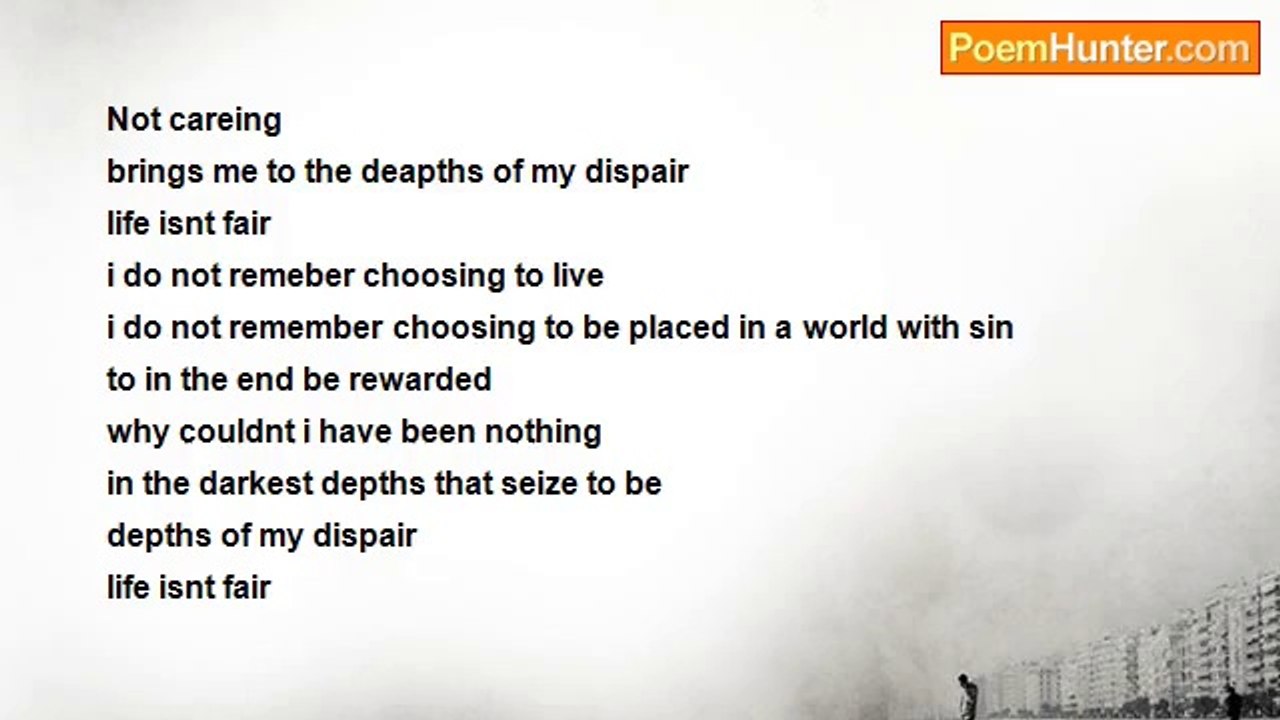 PoemHunter.com

Not careing
brings me to the deapths of my dispair
life isnt fair
i do not remeber choosing to live
i do not remember choosing to be placed in a world with sin
to in the end be rewarded
why couldnt i have been nothing
in the darkest depths that seize to be
depths of my dispair
life isnt fair